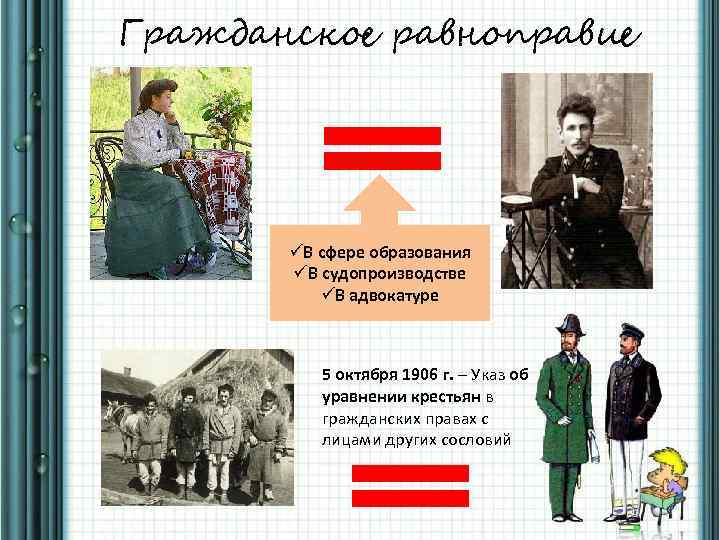 Гражданское равноправие

✓В сфере образования
✓В судопроизводстве
✓В адвокатуре

5 октября 1906 г. – Указ об уравнении крестьян в гражданских правах с лицами других сословий